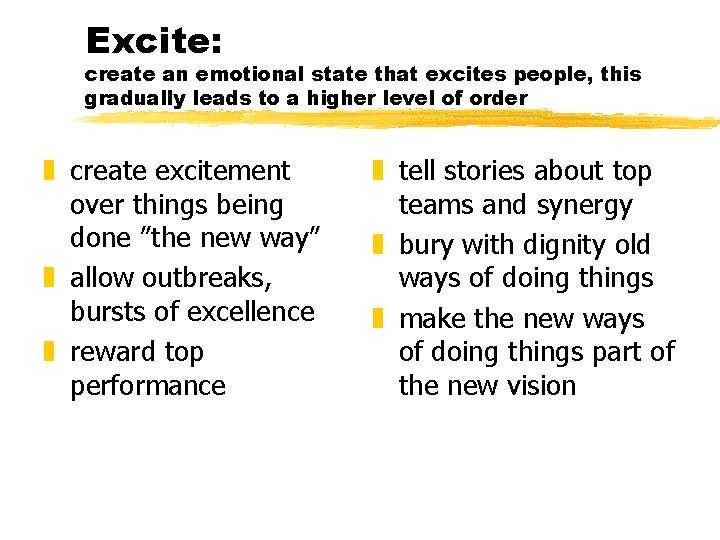 Excite:
create an emotional state that excites people, this gradually leads to a higher level of order

create excitement over things being done ”the new way”

allow outbreaks, bursts of excellence

reward top performance

tell stories about top teams and synergy

bury with dignity old ways of doing things

make the new ways of doing things part of the new vision